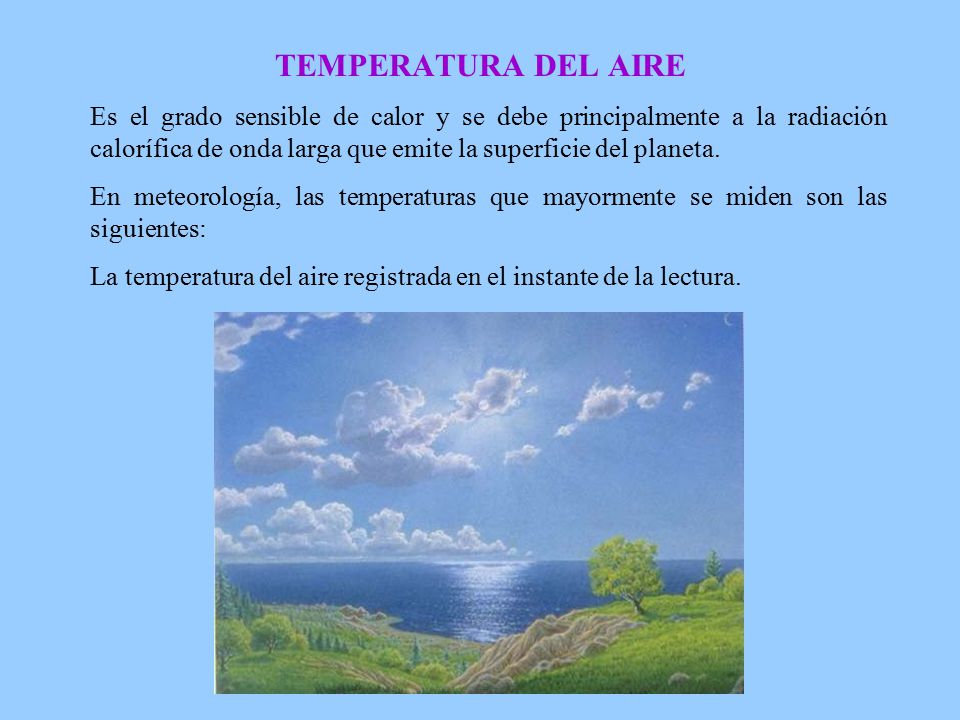 TEMPERATURA DEL AIRE

Es el grado sensible de calor y se debe principalmente a la radiación calorífica de onda larga que emite la superficie del planeta.

En meteorología, las temperaturas que mayormente se miden son las siguientes:

La temperatura del aire registrada en el instante de la lectura.